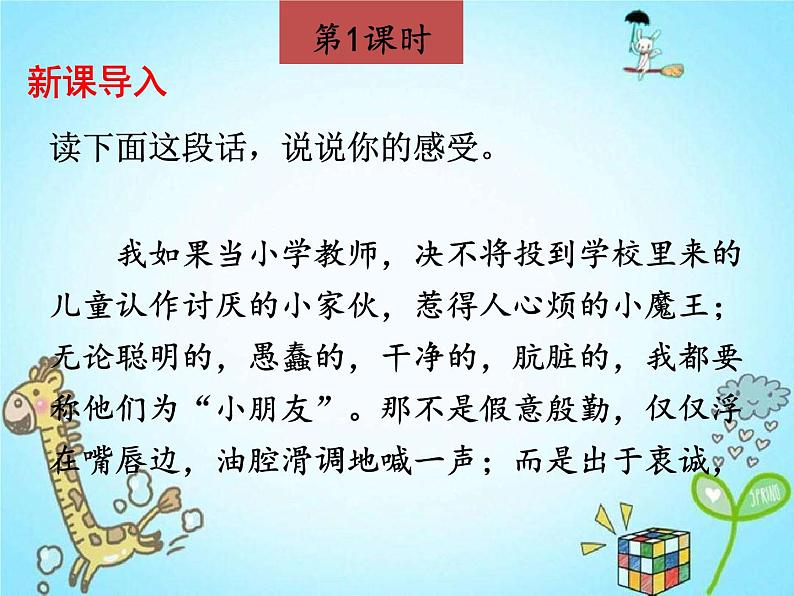 第1课时

新课导入

读下面这段话，说说你的感受。

我如果当小学教师，决不将投到学校里来的儿童认作讨厌的小家伙，惹得人心烦的小魔王；无论聪明的，愚蠢的，干净的，肮脏的，我都要称他们为“小朋友”。那不是假意殷勤，仅仅浮在嘴唇边，油腔滑调地喊一声；而是出于衷诚，

SPRING